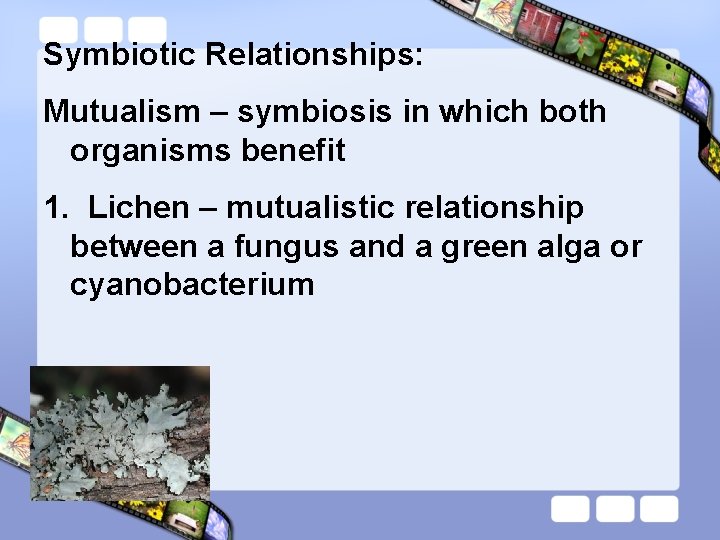 Symbiotic Relationships:

Mutualism – symbiosis in which both organisms benefit

1. Lichen – mutualistic relationship between a fungus and a green alga or cyanobacterium